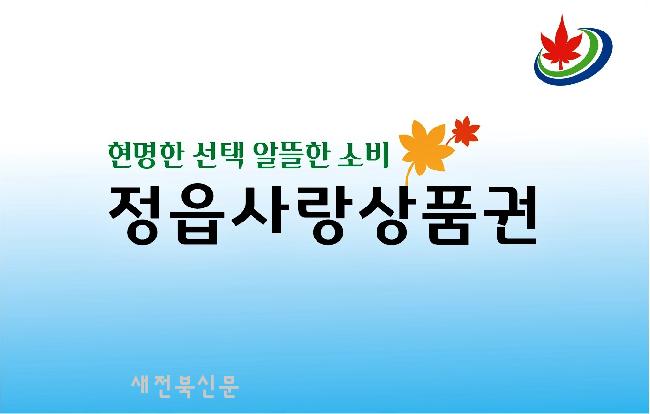 현명한 선택 알뜰한 소비
정읍사랑상품권

새전북신문